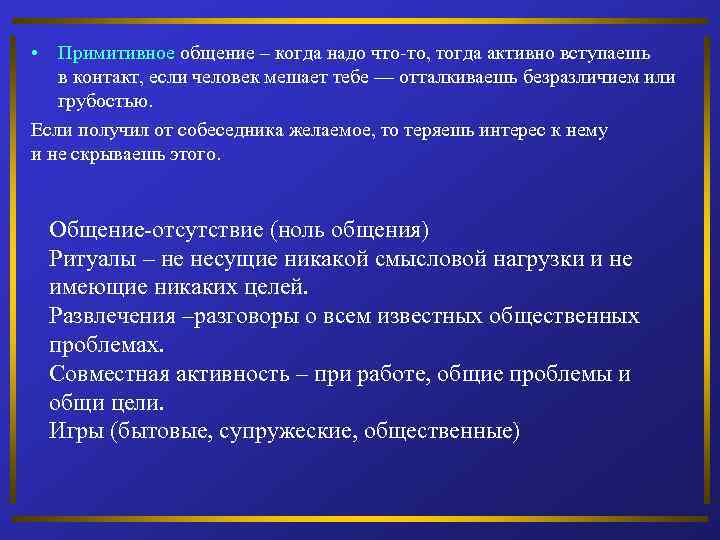 • Примитивное общение – когда надо что-то, тогда активно вступаешь в контакт, если человек мешает тебе — отталкиваешь безразличием или грубостью.

Если получил от собеседника желаемое, то теряешь интерес к нему и не скрываешь этого.

Общение-отсутствие (ноль общения)
Ритуалы – не несущие никакой смысловой нагрузки и не имеющие никаких целей.
Развлечения –разговоры о всем известных общественных проблемах.
Совместная активность – при работе, общие проблемы и общи цели.
Игры (бытовые, супружеские, общественные)